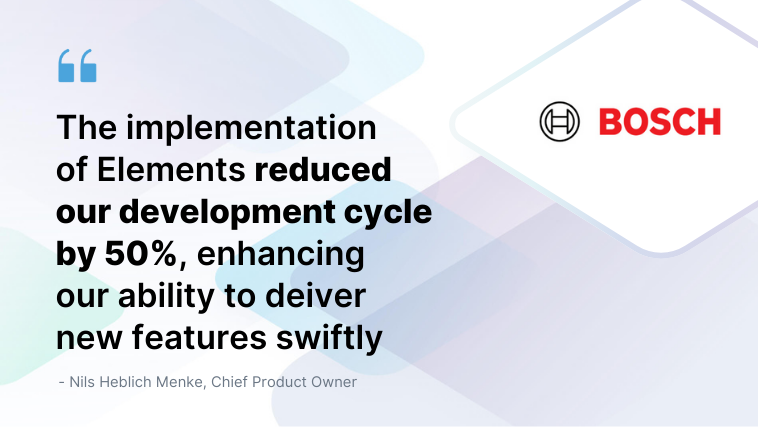 “

The implementation of Elements reduced our development cycle by 50%, enhancing our ability to deiver new features swiftly

- Nils Heblich Menke, Chief Product Owner

BOSCH